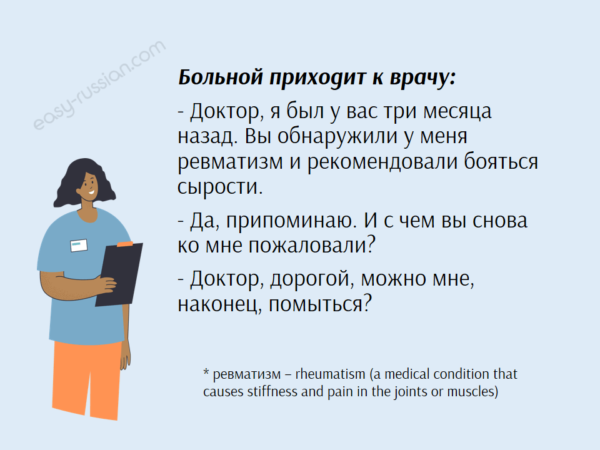 easy-russian.com

Больной приходит к врачу:

- Доктор, я был у вас три месяца назад. Вы обнаружили у меня ревматизм и рекомендовали бояться сырости.

- Да, припоминаю. И с чем вы снова ко мне пожаловали?

- Доктор, дорогой, можно мне, наконец, помыться?

* ревматизм – rheumatism (a medical condition that causes stiffness and pain in the joints or muscles)